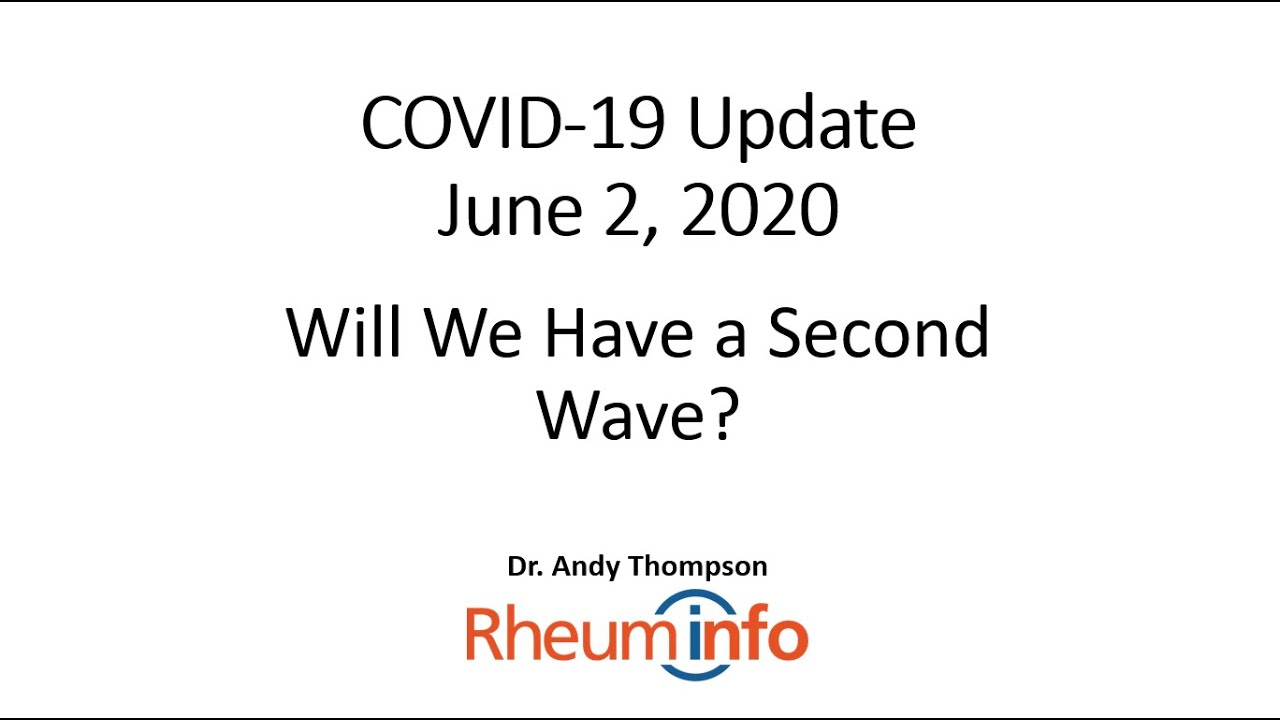 COVID-19 Update
June 2, 2020

Will We Have a Second Wave?

Dr. Andy Thompson

Rheuminfo